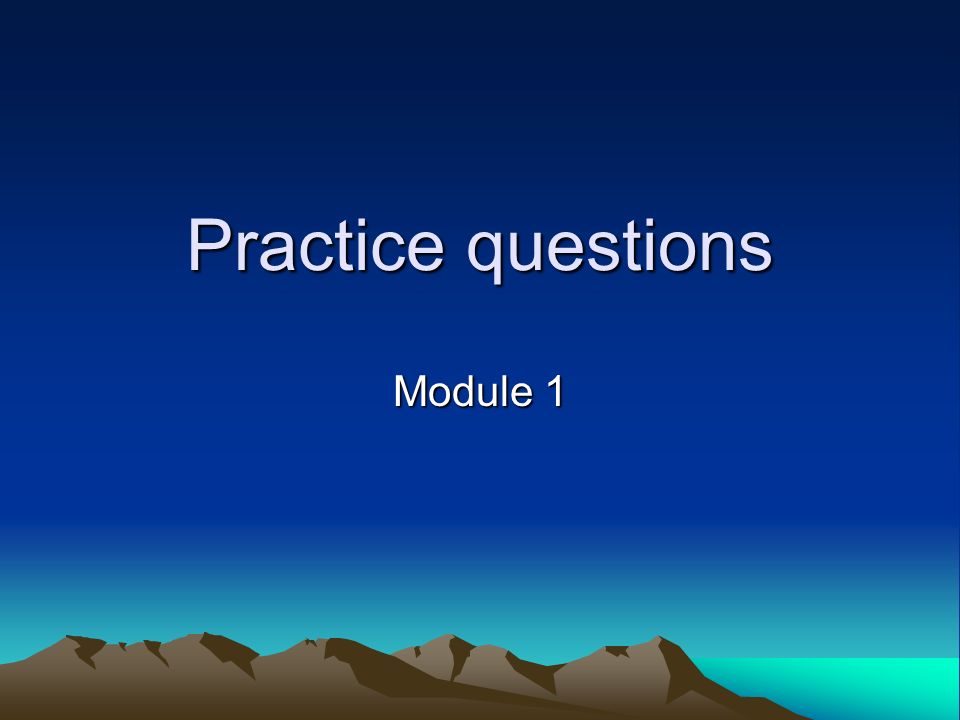 Practice questions

Module 1